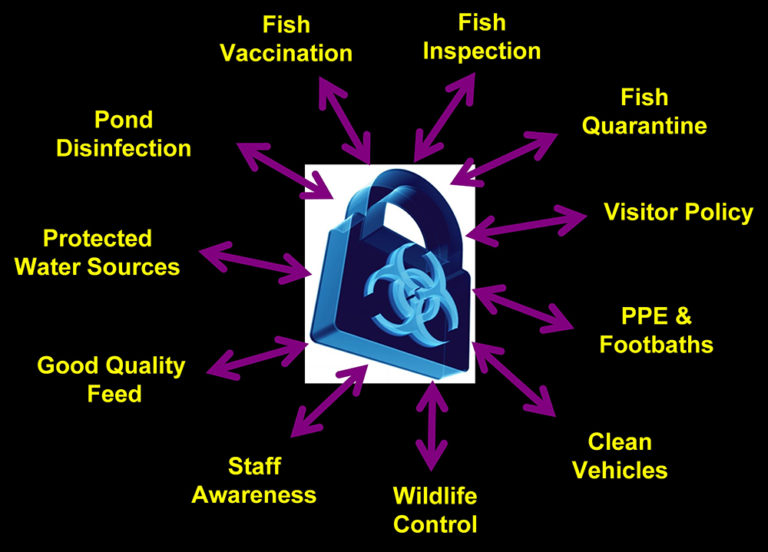 Fish Vaccination

Fish Inspection

Fish Quarantine

Visitor Policy

PPE & Footbaths

Clean Vehicles

Wildlife Control

Staff Awareness

Good Quality Feed

Protected Water Sources

Pond Disinfection